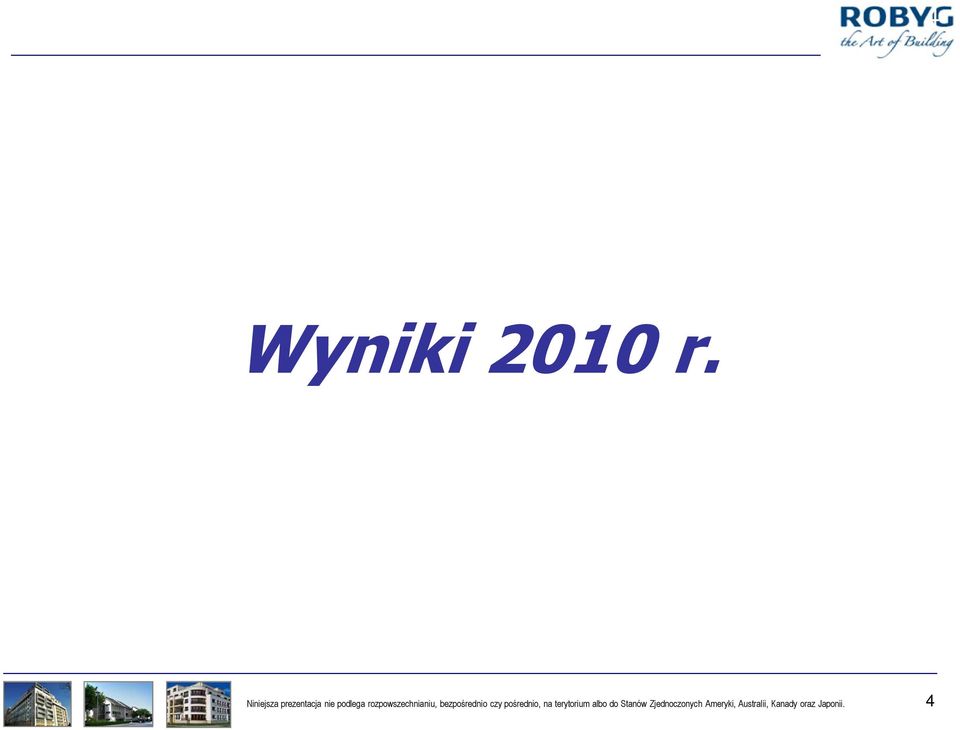 ROBYG
the Art of Building

Wyniki 2010 r.

Niniejsza prezentacja nie podlega rozpowszechnianiu, bezpośrednio czy pośrednio, na terytorium albo do Stanów Zjednoczonych Ameryki, Australii, Kanady oraz Japonii.

4